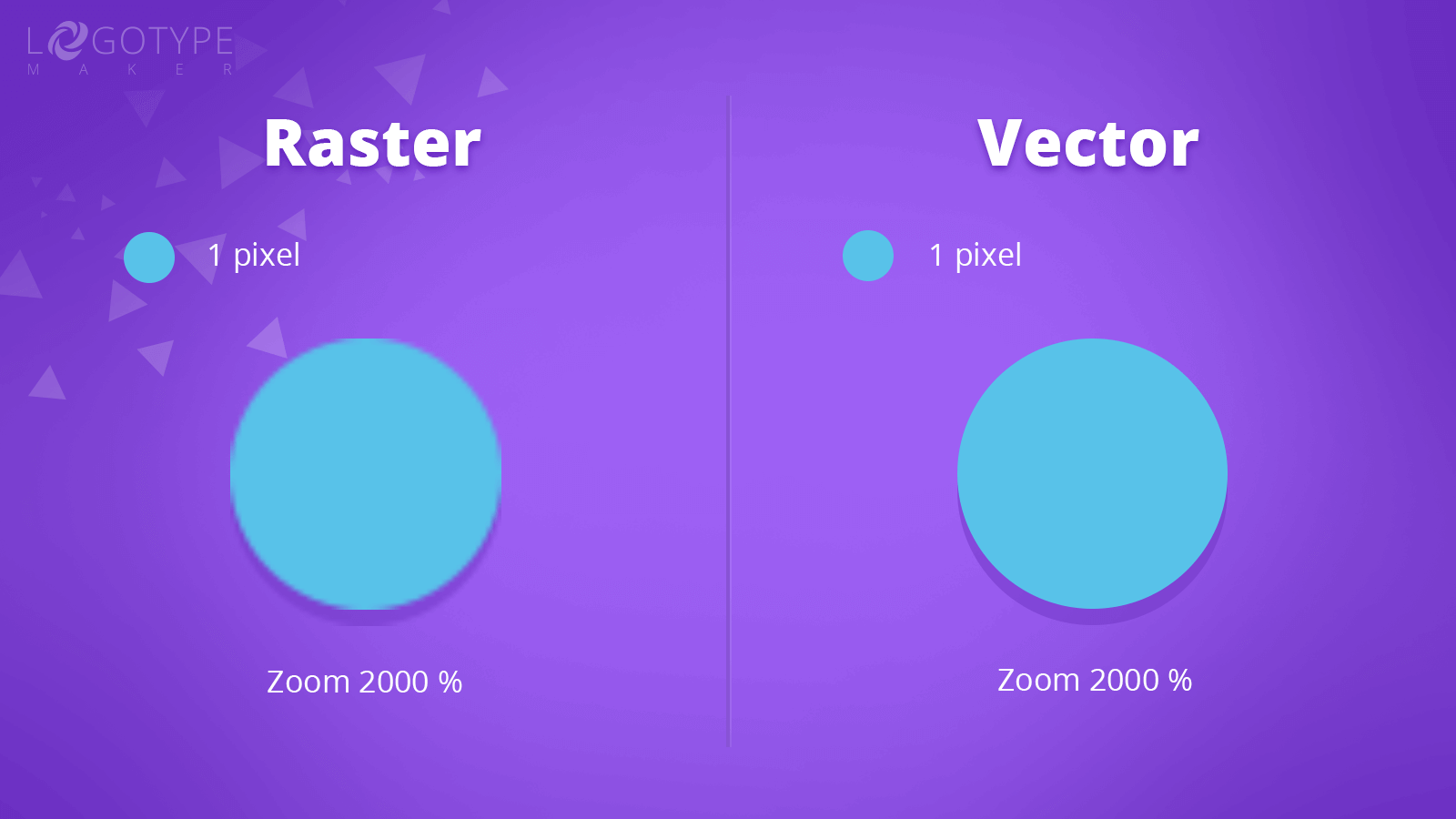 LOGOTYPE
MAKER

Raster

1 pixel

Zoom 2000 %

Vector

1 pixel

Zoom 2000 %